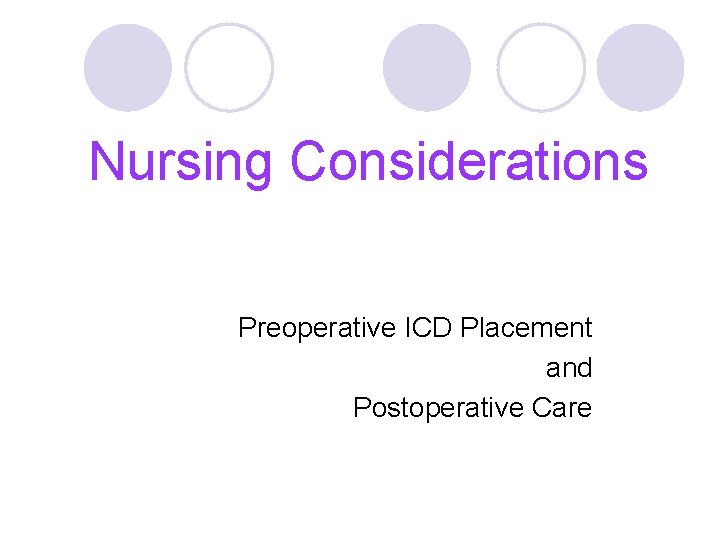 Nursing Considerations

Preoperative ICD Placement
and
Postoperative Care